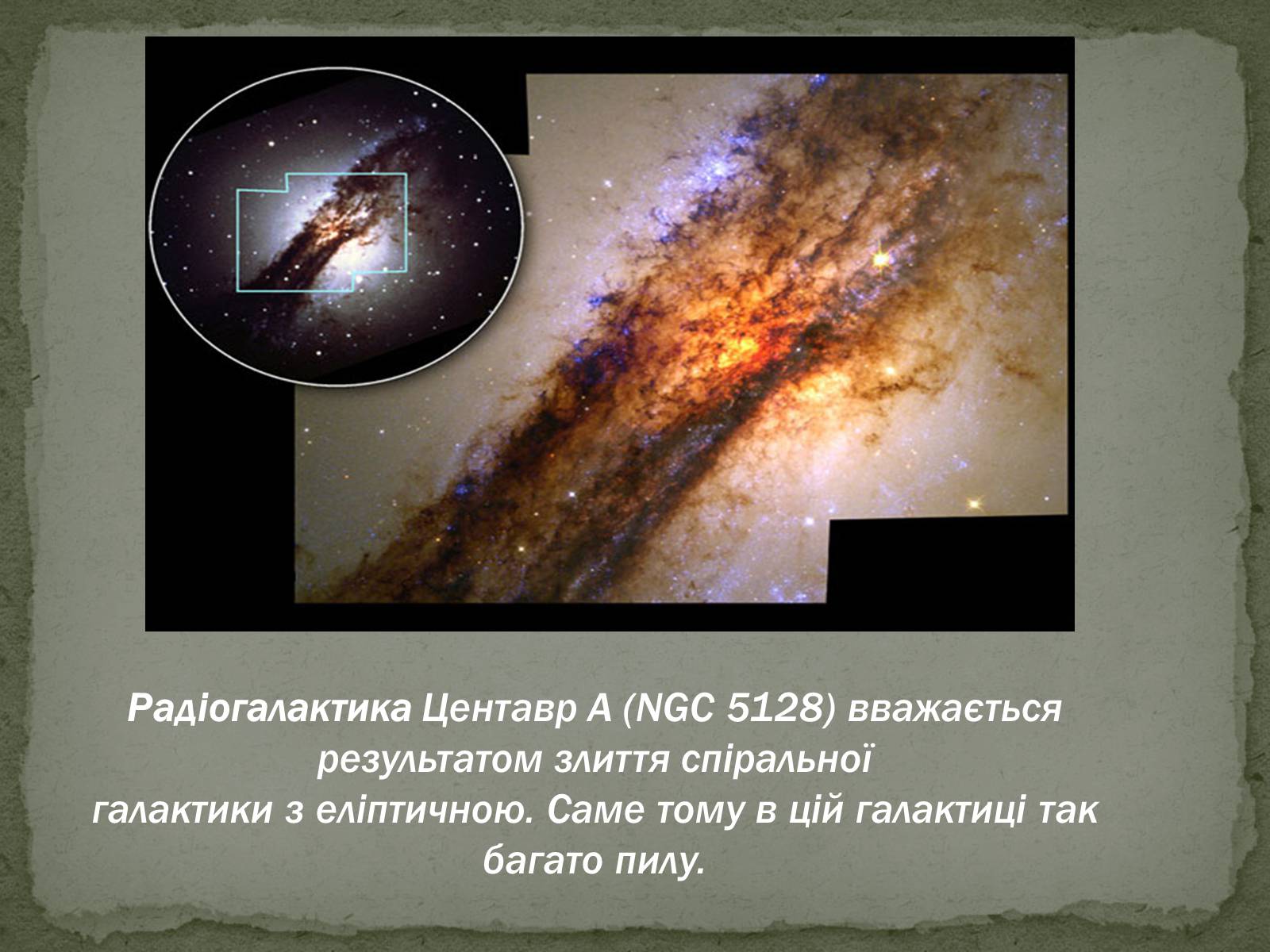 Радіогалактика Центавр А (NGC 5128) вважається результатом злиття спіральної
галактики з еліптичною. Саме тому в цій галактиці так багато пилу.